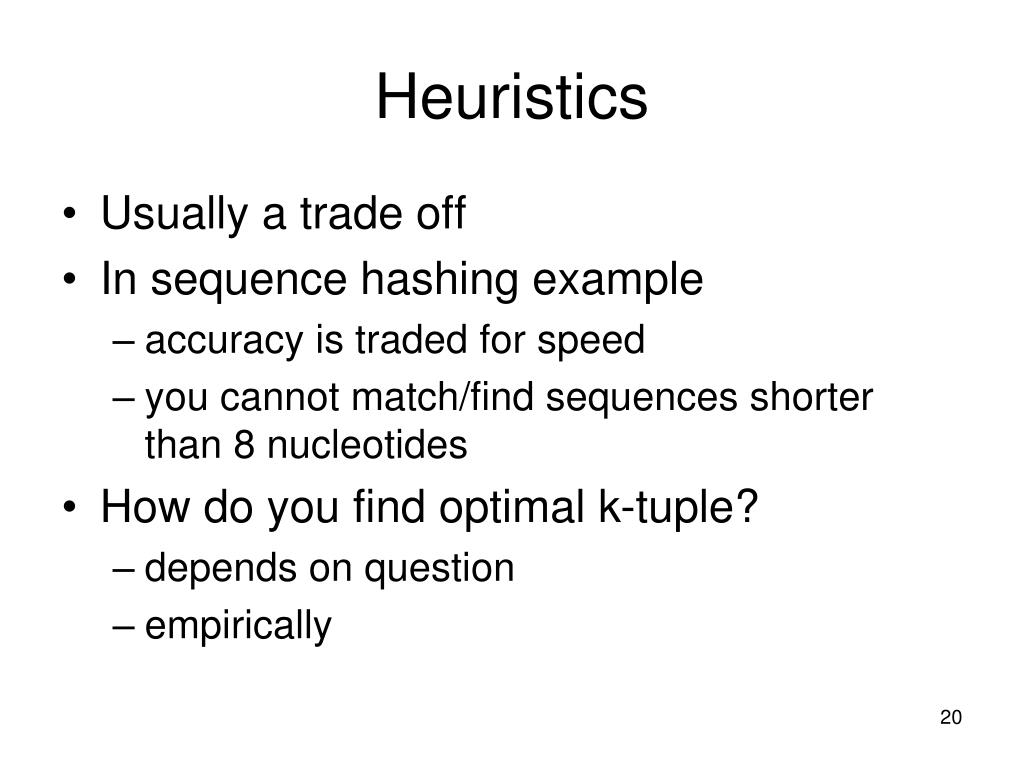 Heuristics

• Usually a trade off
• In sequence hashing example
– accuracy is traded for speed
– you cannot match/find sequences shorter than 8 nucleotides
• How do you find optimal k-tuple?
– depends on question
– empirically

20